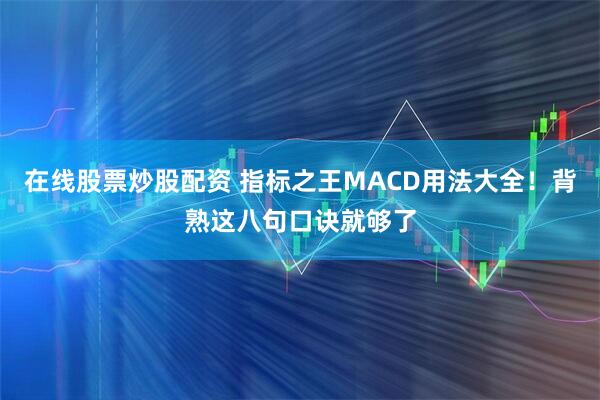 在线股票炒股配资 指标之王MACD用法大全！背熟这八句口诀就够了